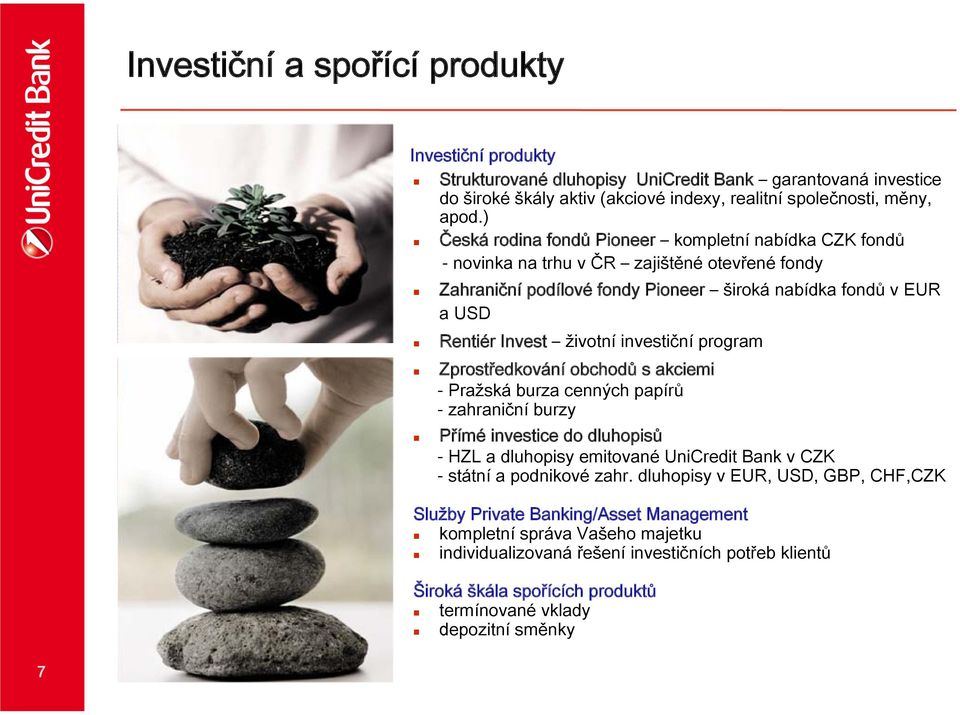 UniCredit Bank

Investiční a spořící produkty

Investiční produkty
- Strukturované dluhopisy UniCredit Bank – garantovaná investice do široké škály aktiv (akciové indexy, realitní společnosti, měny, apod.)
- Česká rodina fondů Pioneer – kompletní nabídka CZK fondů
- novinka na trhu v ČR – zajištěné otevřené fondy
- Zahraniční podílové fondy Pioneer – široká nabídka fondů v EUR a USD
- Rentiér Invest – životní investiční program
- Zprostředkování obchodů s akciemi
- Pražská burza cenných papírů
- zahraniční burzy
- Přímé investice do dluhopisů
- HZL a dluhopisy emitované UniCredit Bank v CZK
- státní a podnikové zahr. dluhopisy v EUR, USD, GBP, CHF,CZK

Služby Private Banking/Asset Management
- kompletní správa Vašeho majetku
- individualizovaná řešení investičních potřeb klientů

Široká škála spořících produktů
- termínované vklady
- depozitní směnky

7